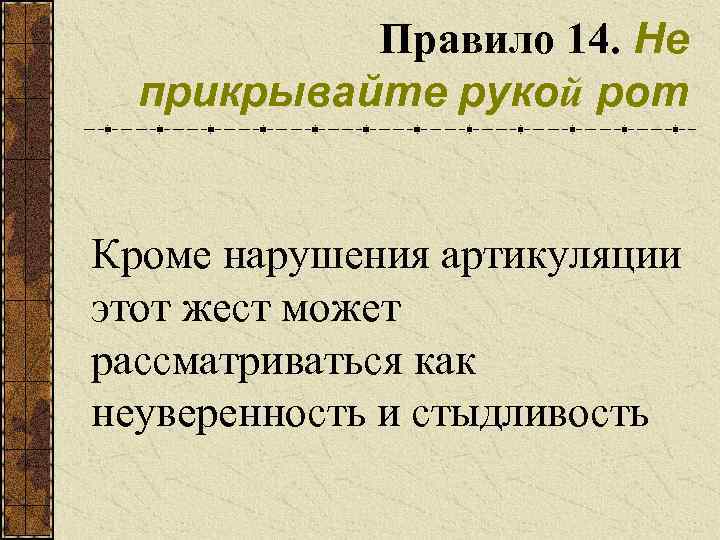 Правило 14. Не прикрывайте рукой рот

Кроме нарушения артикуляции этот жест может рассматриваться как неуверенность и стыдливость